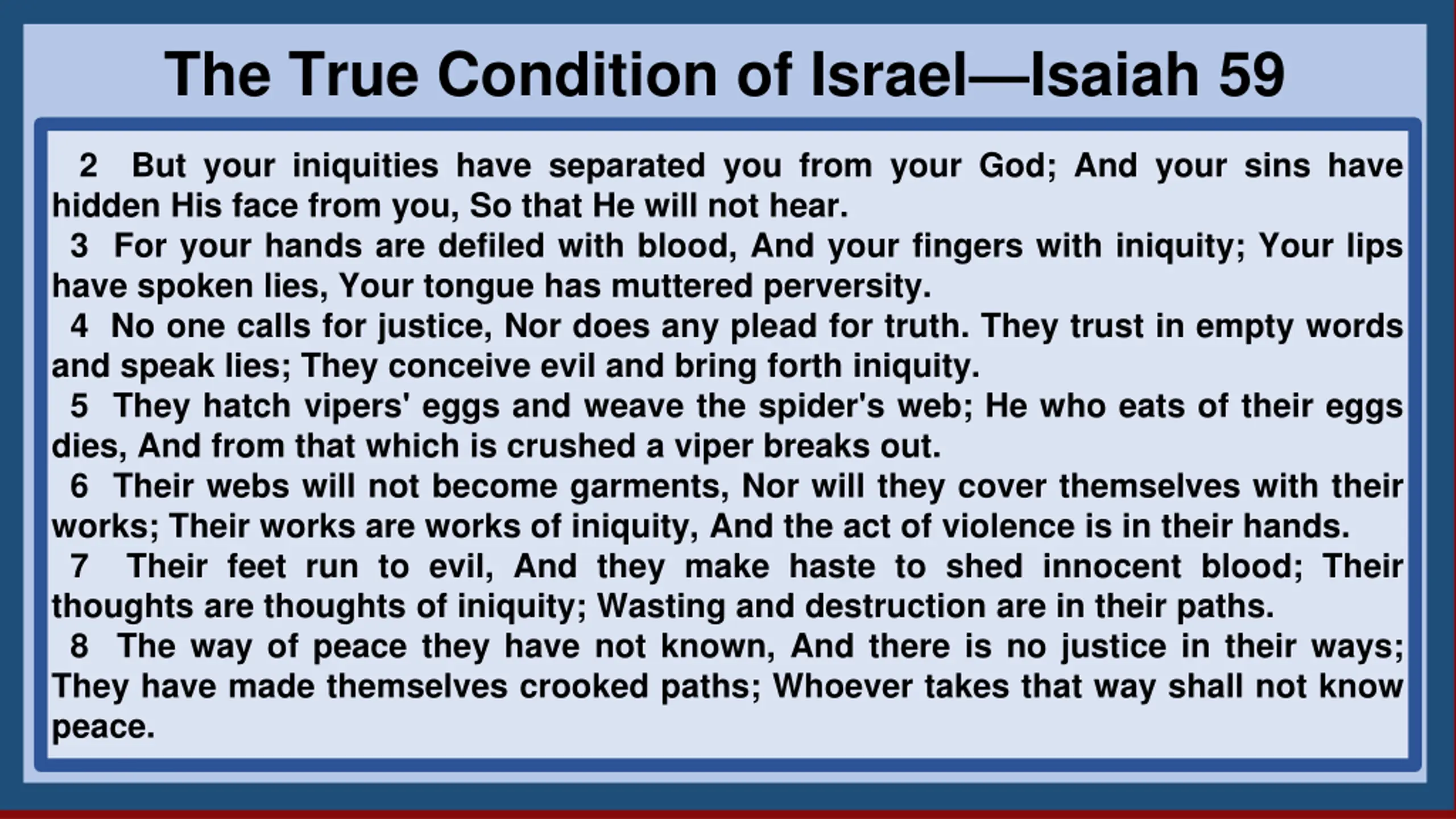 The True Condition of Israel—Isaiah 59

2 But your iniquities have separated you from your God; And your sins have hidden His face from you, So that He will not hear.
3 For your hands are defiled with blood, And your fingers with iniquity; Your lips have spoken lies, Your tongue has muttered perversity.
4 No one calls for justice, Nor does any plead for truth. They trust in empty words and speak lies; They conceive evil and bring forth iniquity.
5 They hatch vipers' eggs and weave the spider's web; He who eats of their eggs dies, And from that which is crushed a viper breaks out.
6 Their webs will not become garments, Nor will they cover themselves with their works; Their works are works of iniquity, And the act of violence is in their hands.
7 Their feet run to evil, And they make haste to shed innocent blood; Their thoughts are thoughts of iniquity; Wasting and destruction are in their paths.
8 The way of peace they have not known, And there is no justice in their ways; They have made themselves crooked paths; Whoever takes that way shall not know peace.